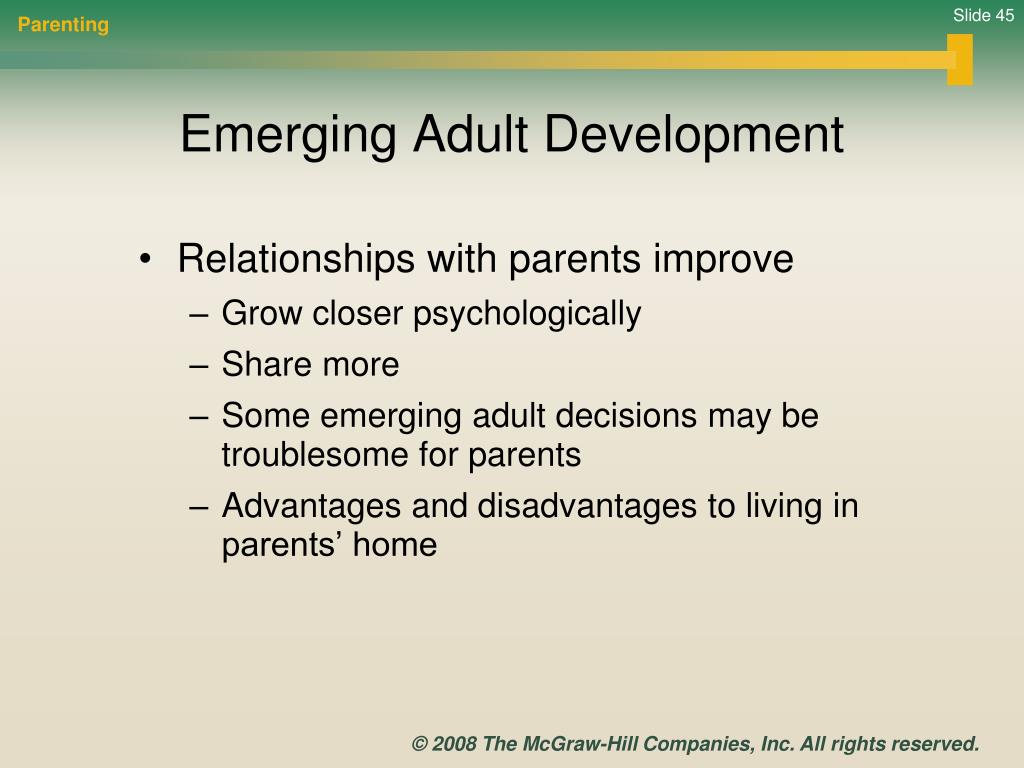 Parenting

Slide 45

Emerging Adult Development

• Relationships with parents improve
– Grow closer psychologically
– Share more
– Some emerging adult decisions may be troublesome for parents
– Advantages and disadvantages to living in parents’ home

© 2008 The McGraw-Hill Companies, Inc. All rights reserved.